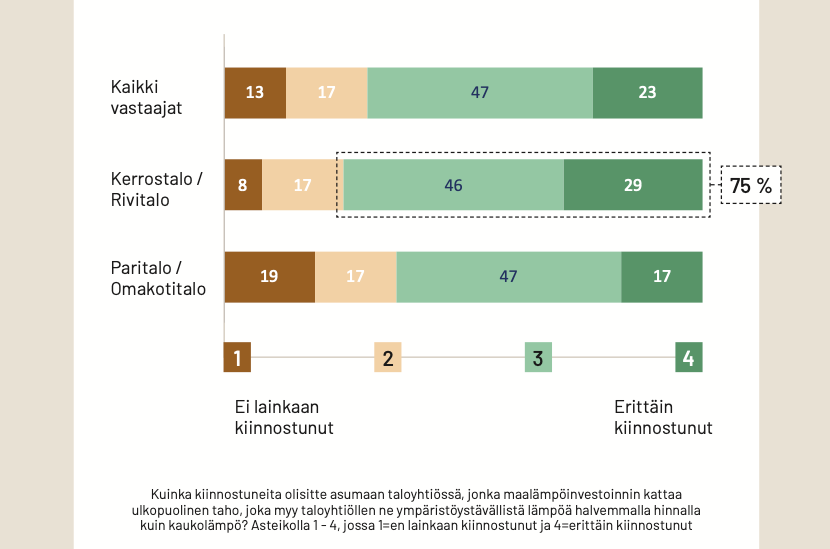 Kaikki vastaajat
13 17 47 23

Kerrostalo / Rivitalo
8 17 46 29
75 %

Paritalo / Omakotitalo
19 17 47 17

1 2 3 4

Ei lainkaan kiinnostunut

Erittäin kiinnostunut

Kuinka kiinnostuneita olisitte asumaan taloyhtiössä, jonka maalämpöinvestoinnin kattaa ulkopuolinen taho, joka myy taloyhtiöllen ne ympäristöystävällistä lämpöä halvemmalla hinnalla kuin kaukolämpö? Asteikolla 1 - 4, jossa 1=en lainkaan kiinnostunut ja 4=erittäin kiinnostunut